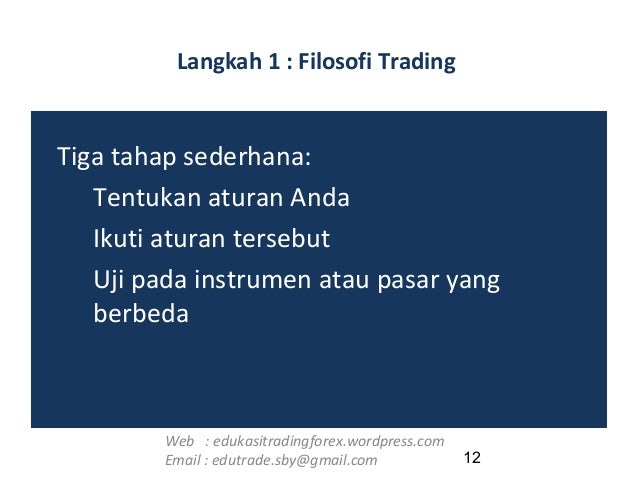 Langkah 1 : Filosofi Trading

Tiga tahap sederhana:

Tentukan aturan Anda

Ikuti aturan tersebut

Uji pada instrumen atau pasar yang berbeda

Web : edukasitradingforex.wordpress.com
Email : edutrade.sby@gmail.com

12